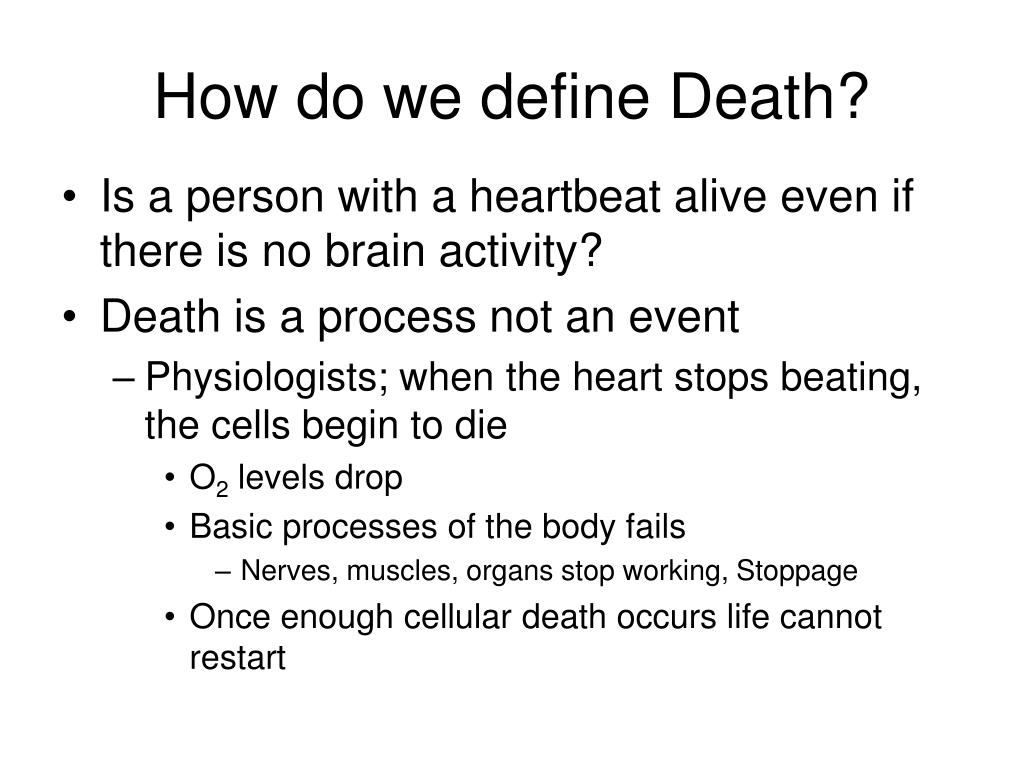 How do we define Death?

• Is a person with a heartbeat alive even if there is no brain activity?
• Death is a process not an event
  – Physiologists; when the heart stops beating, the cells begin to die
    • $O_2$ levels drop
    • Basic processes of the body fails
      – Nerves, muscles, organs stop working, Stoppage
    • Once enough cellular death occurs life cannot restart